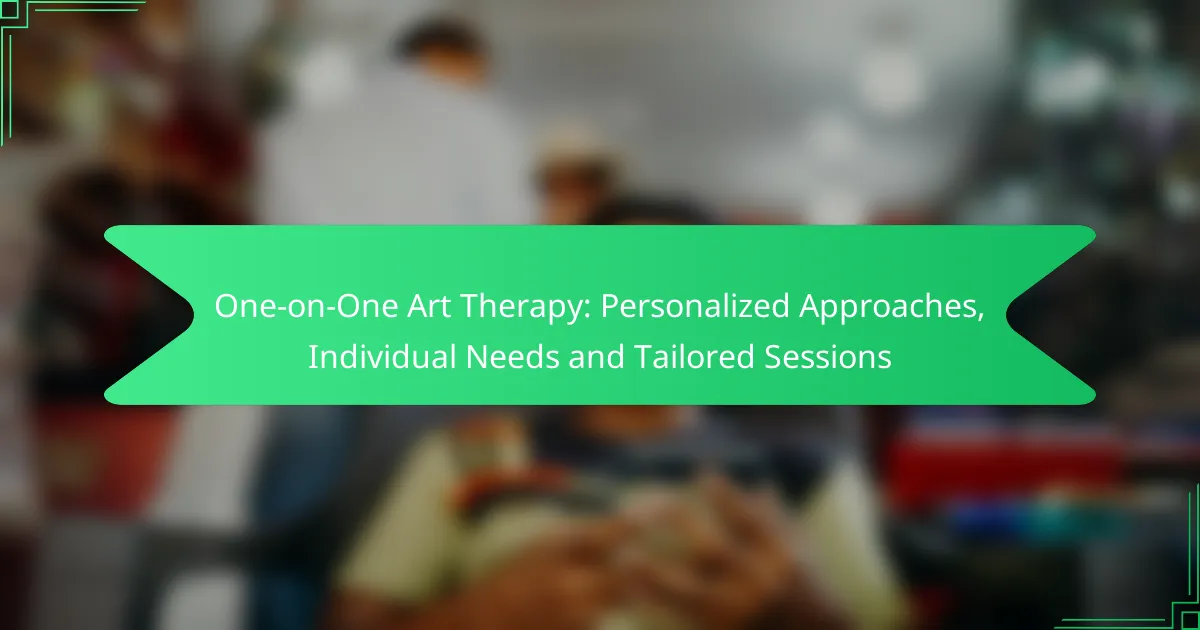 One-on-One Art Therapy: Personalized Approaches, Individual Needs and Tailored Sessions